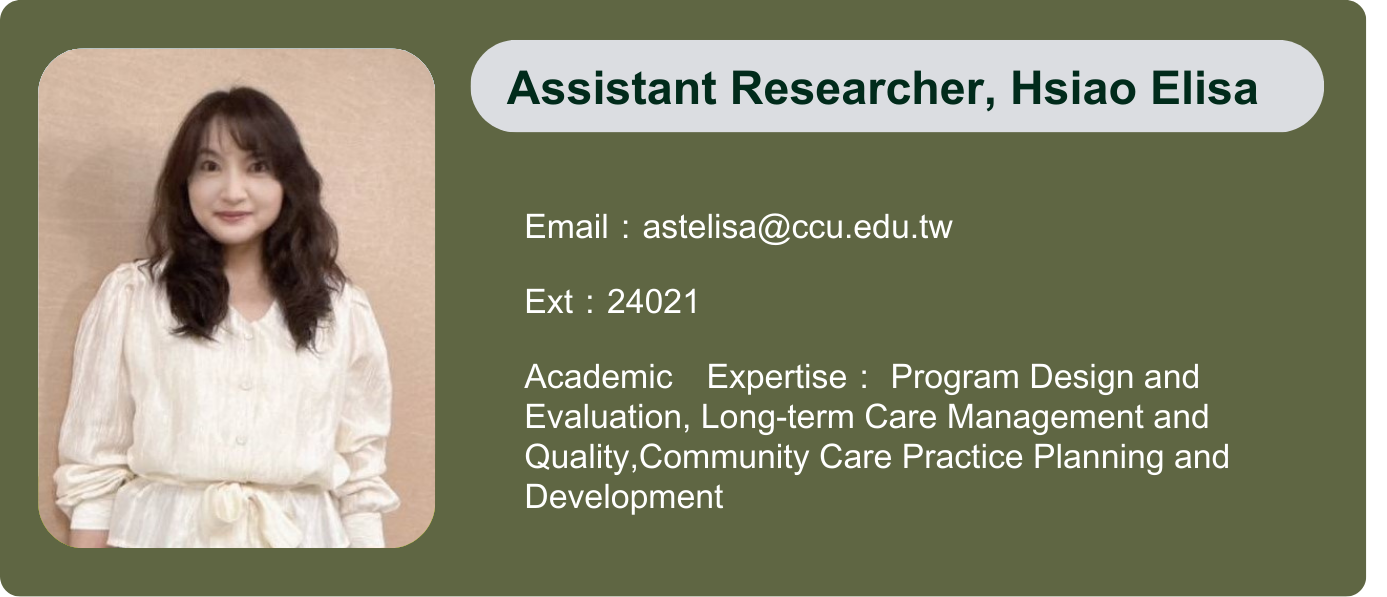 Assistant Researcher, Hsiao Elisa

Email：astelisa@ccu.edu.tw

Ext：24021

Academic Expertise： Program Design and Evaluation, Long-term Care Management and Quality,Community Care Practice Planning and Development